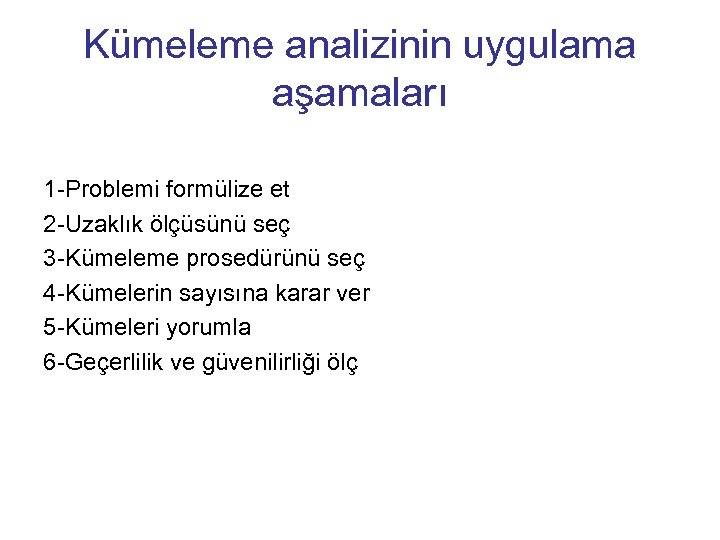 Kümeleme analizinin uygulama aşamaları

1-Problemi formülize et
2-Uzaklık ölçüsünü seç
3-Kümeleme prosedürünü seç
4-Kümelerin sayısına karar ver
5-Kümeleri yorumla
6-Geçerlilik ve güvenilirliği ölç